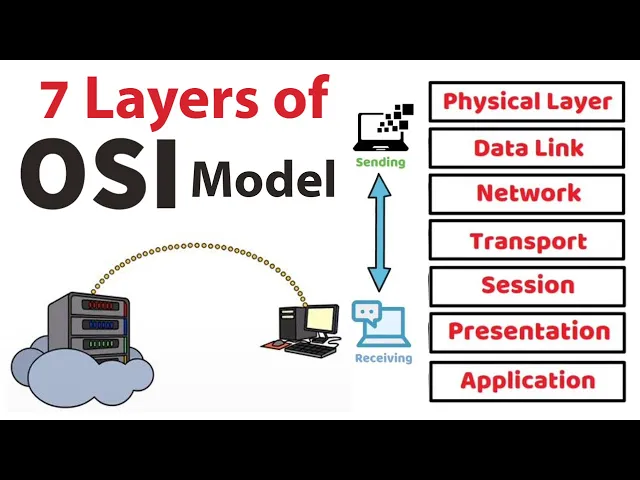 7 Layers of OSI Model

Sending

Receiving

Physical Layer

Data Link

Network

Transport

Session

Presentation

Application